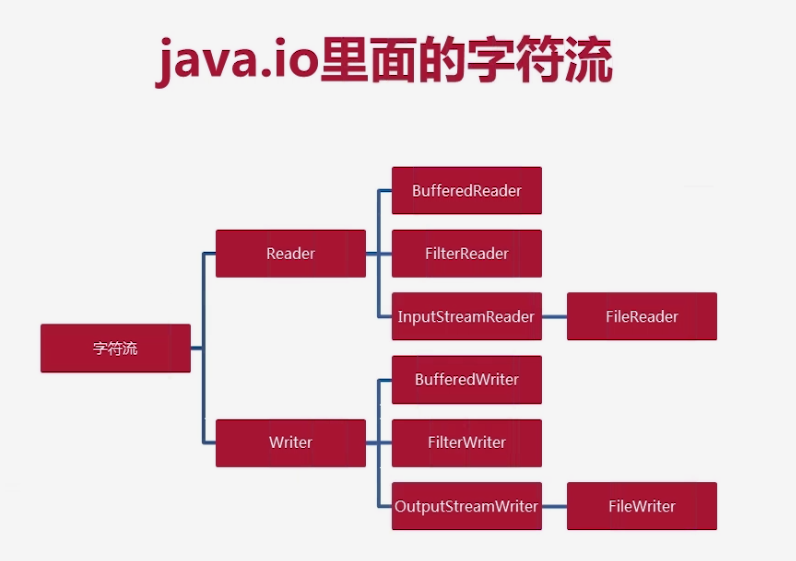 java.io里面的字符流

字符流

Reader

BufferedReader

FilterReader

InputStreamReader

FileReader

Writer

BufferedWriter

FilterWriter

OutputStreamWriter

FileWriter